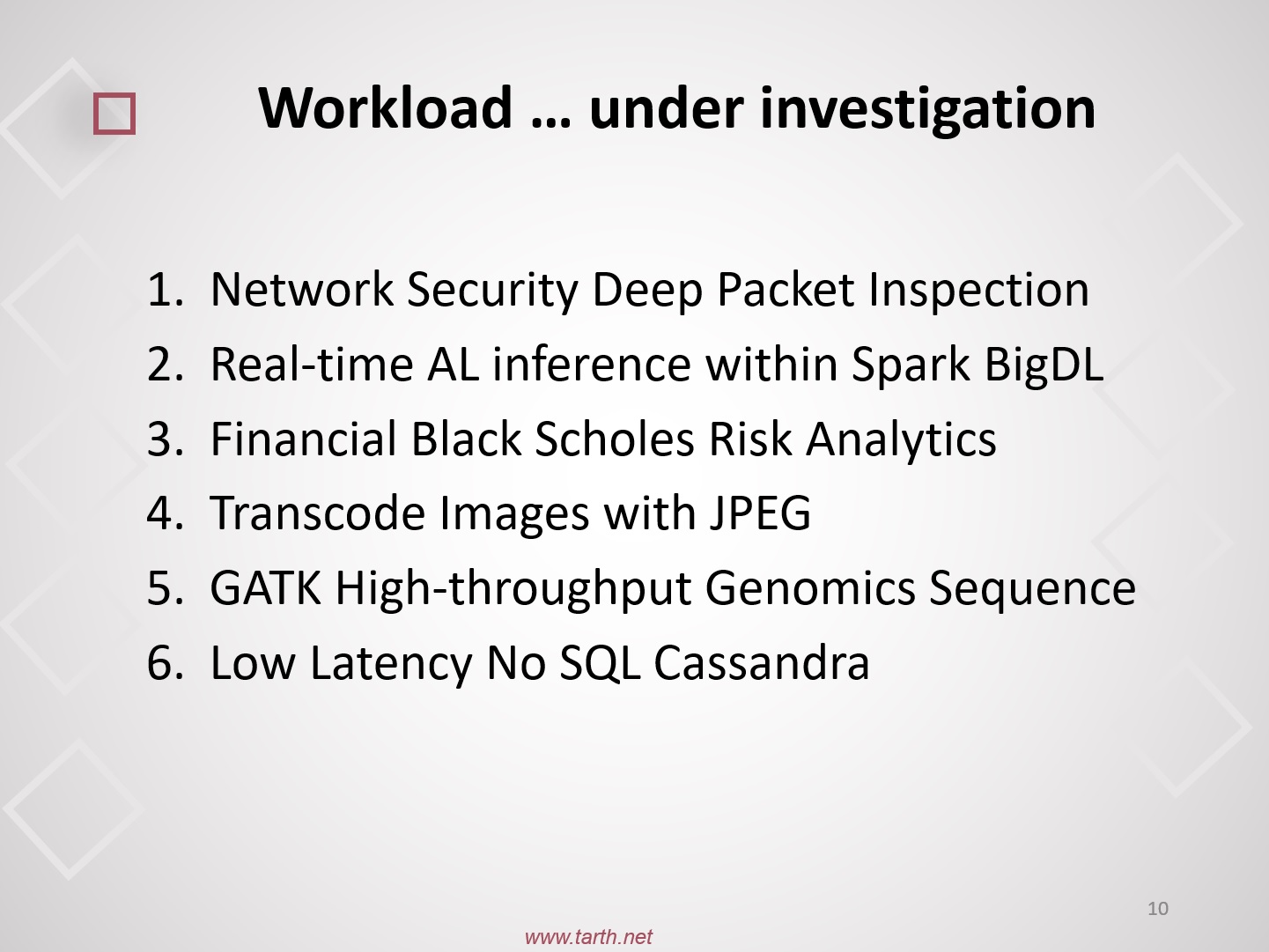 Workload … under investigation

1. Network Security Deep Packet Inspection
2. Real-time AL inference within Spark BigDL
3. Financial Black Scholes Risk Analytics
4. Transcode Images with JPEG
5. GATK High-throughput Genomics Sequence
6. Low Latency No SQL Cassandra

10

www.tarth.net